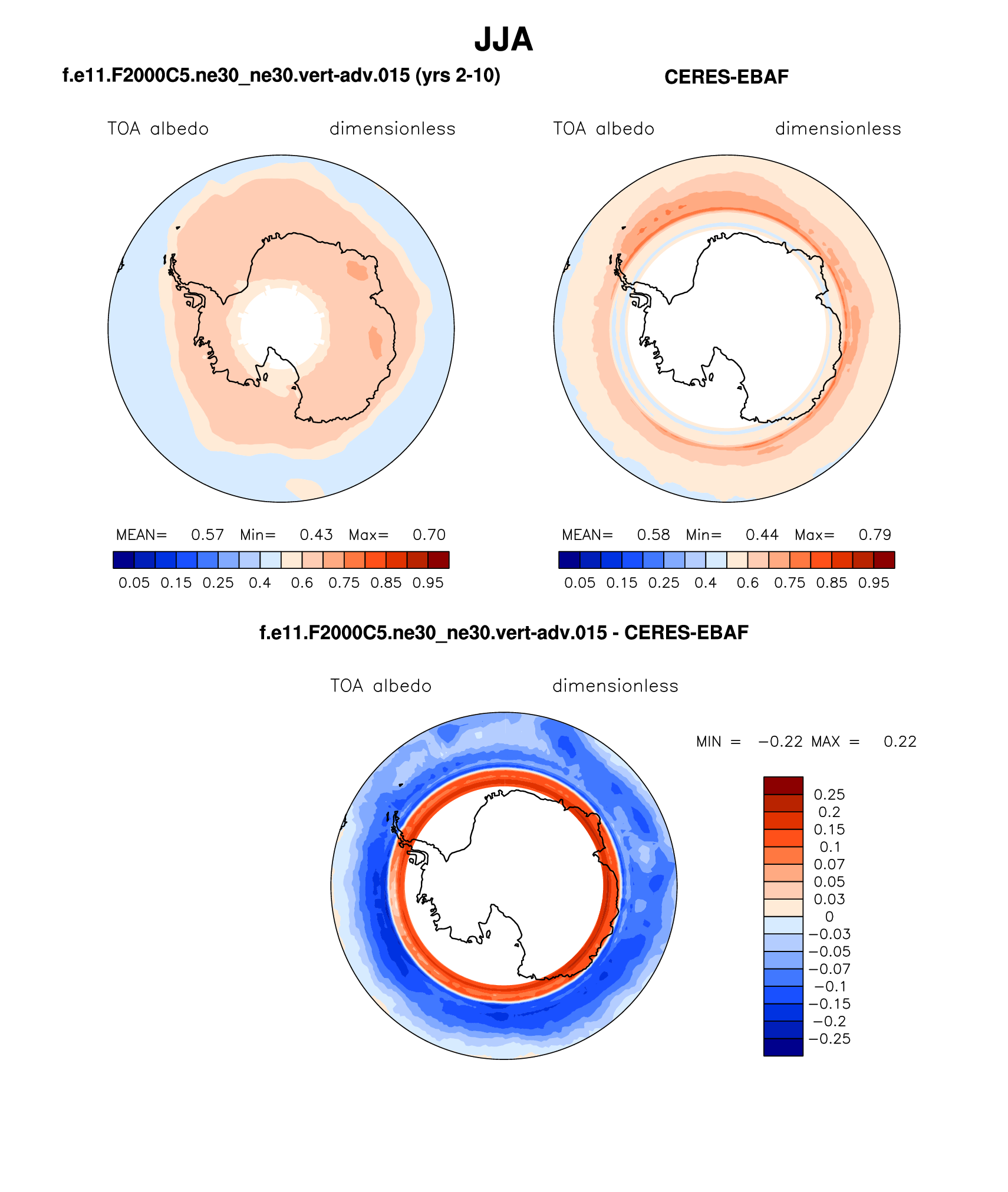 JJA

f.e11.F2000C5.ne30_ne30.vert-adv.015 (yrs 2-10)

TOA albedo dimensionless

MEAN= 0.57 Min= 0.43 Max= 0.70

0.05 0.15 0.25 0.4 0.6 0.75 0.85 0.95

CERES-EBAF

TOA albedo dimensionless

MEAN= 0.58 Min= 0.44 Max= 0.79

0.05 0.15 0.25 0.4 0.6 0.75 0.85 0.95

f.e11.F2000C5.ne30_ne30.vert-adv.015 - CERES-EBAF

TOA albedo dimensionless

MIN = −0.22 MAX = 0.22

0.25
0.2
0.15
0.1
0.07
0.05
0.03
0
−0.03
−0.05
−0.07
−0.1
−0.15
−0.2
−0.25